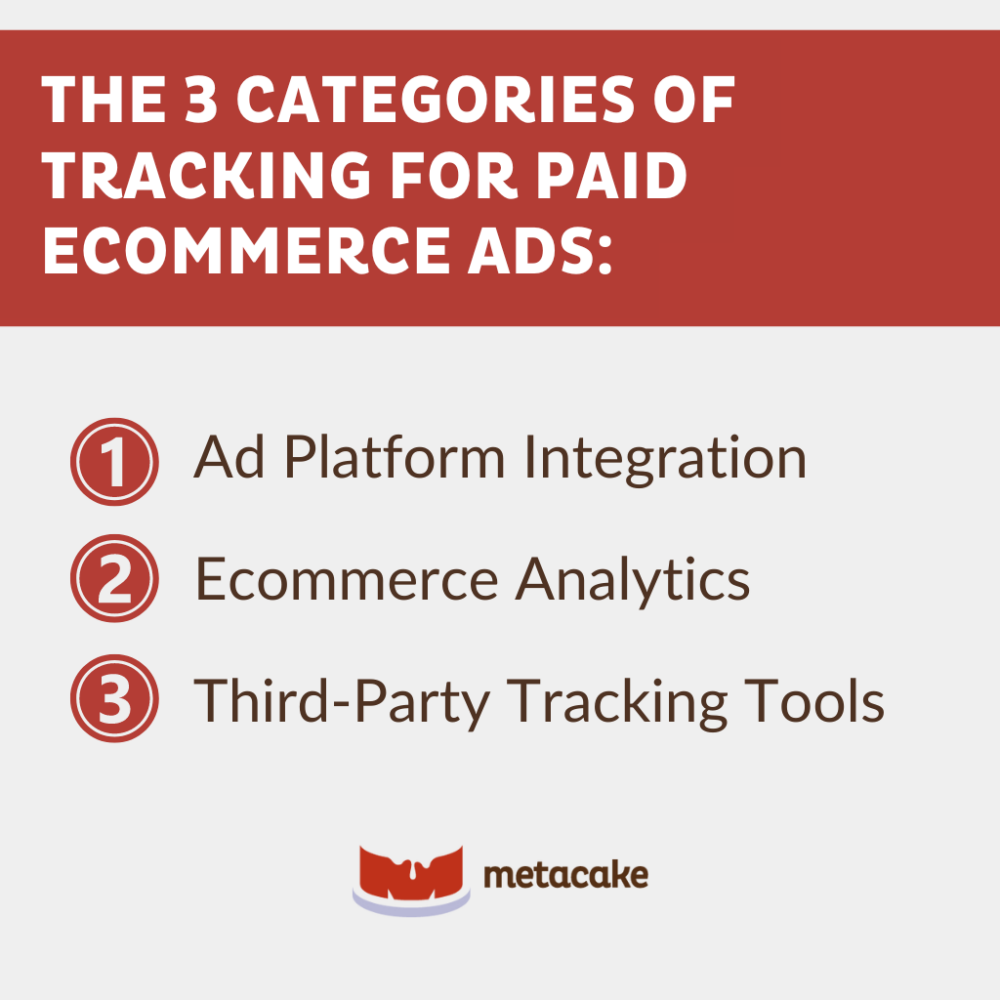 THE 3 CATEGORIES OF TRACKING FOR PAID ECOMMERCE ADS:

1 Ad Platform Integration

2 Ecommerce Analytics

3 Third-Party Tracking Tools

metacake